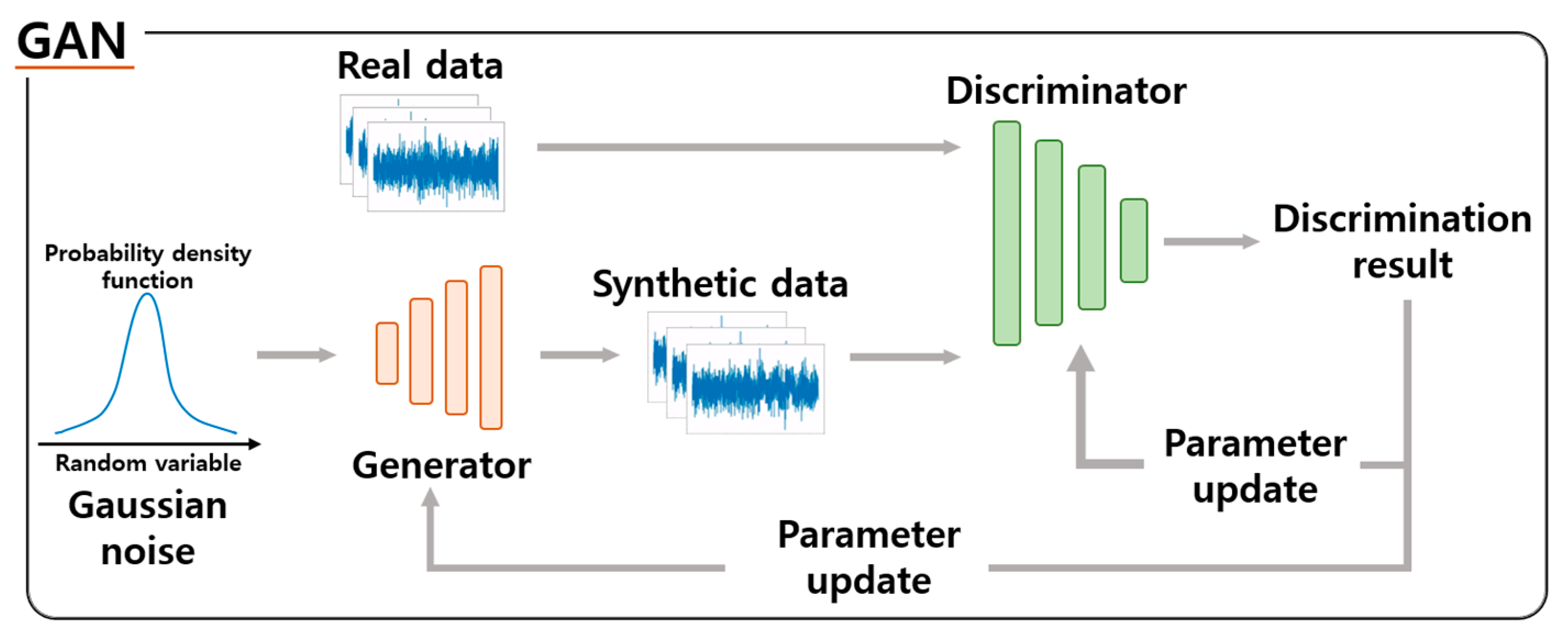 GAN

Real data

Discriminator

Probability density function

Random variable

Gaussian noise

Generator

Synthetic data

Discrimination result

Parameter update

Parameter update